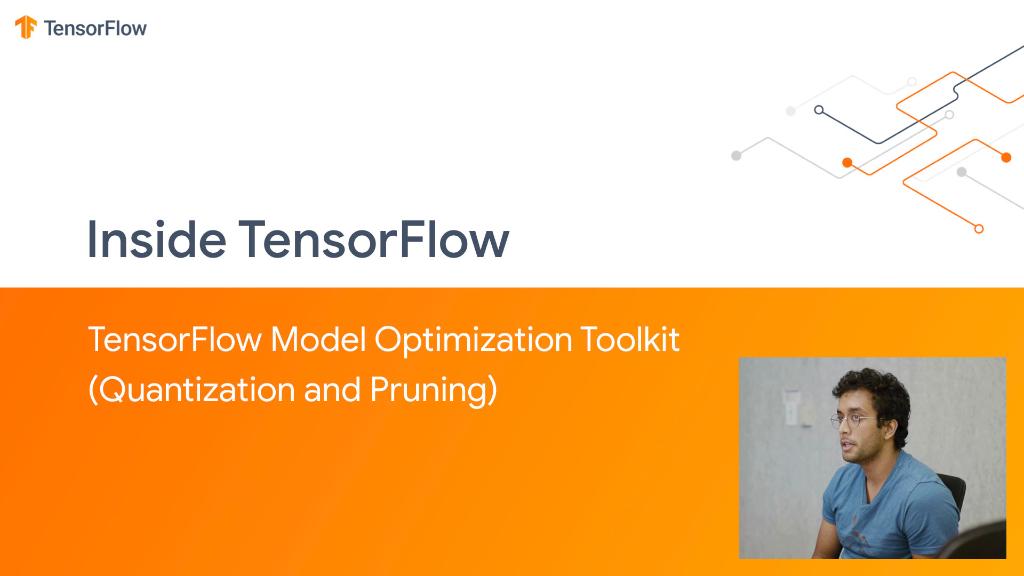 TensorFlow

Inside TensorFlow

TensorFlow Model Optimization Toolkit (Quantization and Pruning)